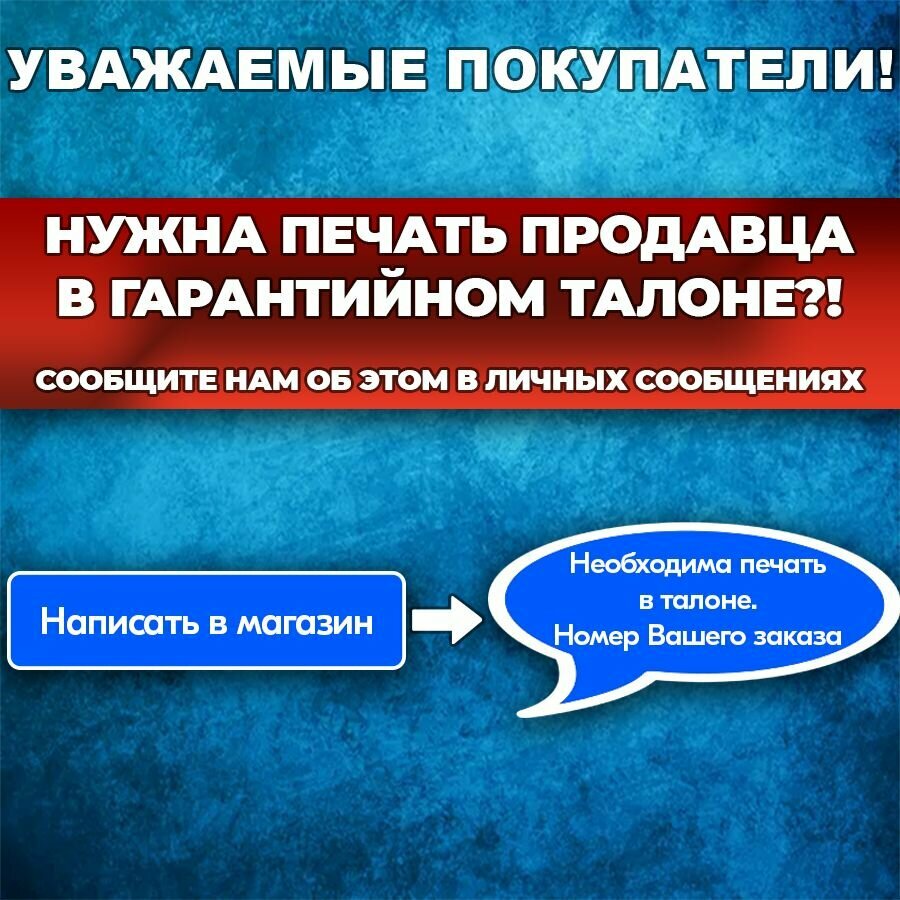 УВАЖАЕМЫЕ ПОКУПАТЕЛИ!

НУЖНА ПЕЧАТЬ ПРОДАВЦА В ГАРАНТИЙНОМ ТАЛОНЕ?!

СООБЩИТЕ НАМ ОБ ЭТОМ В ЛИЧНЫХ СООБЩЕНИЯХ

Написать в магазин

Необходима печать в талоне. Номер Вашего заказа